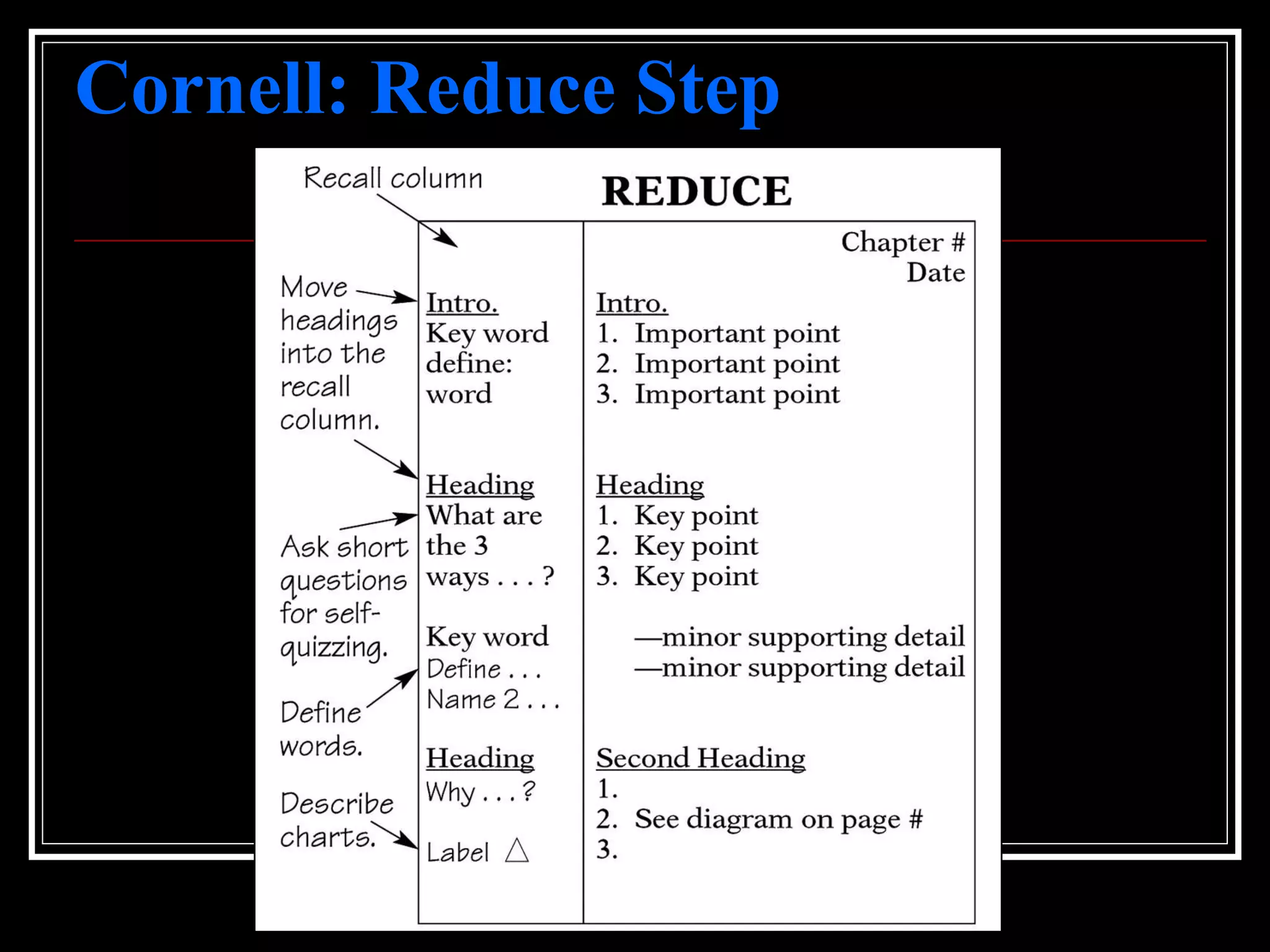 Cornell: Reduce Step

Recall column

REDUCE

Move headings into the recall column.

Ask short questions for self-quizzing.

Define words.

Describe charts.

Intro.
Key word
define:
word

Heading
What are the 3 ways . . . ?

Key word
Define . . .
Name 2 . . .

Heading
Why . . . ?

Label △

Chapter #
Date

Intro.
1. Important point
2. Important point
3. Important point

Heading
1. Key point
2. Key point
3. Key point

—minor supporting detail
—minor supporting detail

Second Heading
1.
2. See diagram on page #
3.